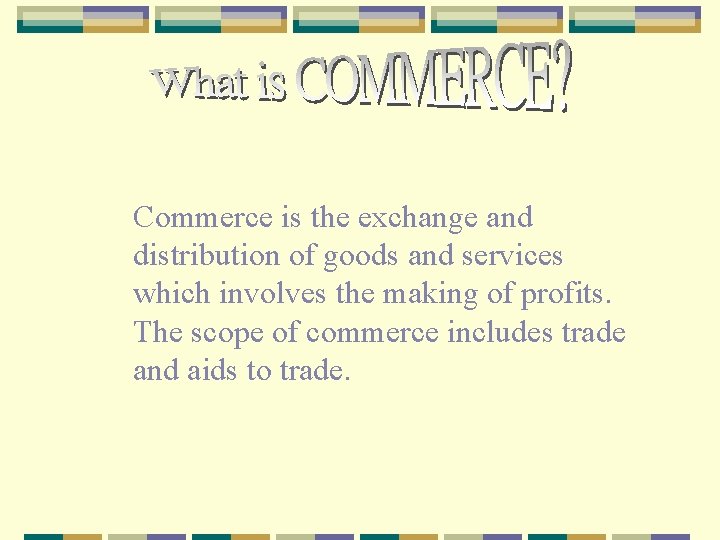 What is COMMERCE?

Commerce is the exchange and distribution of goods and services which involves the making of profits. The scope of commerce includes trade and aids to trade.